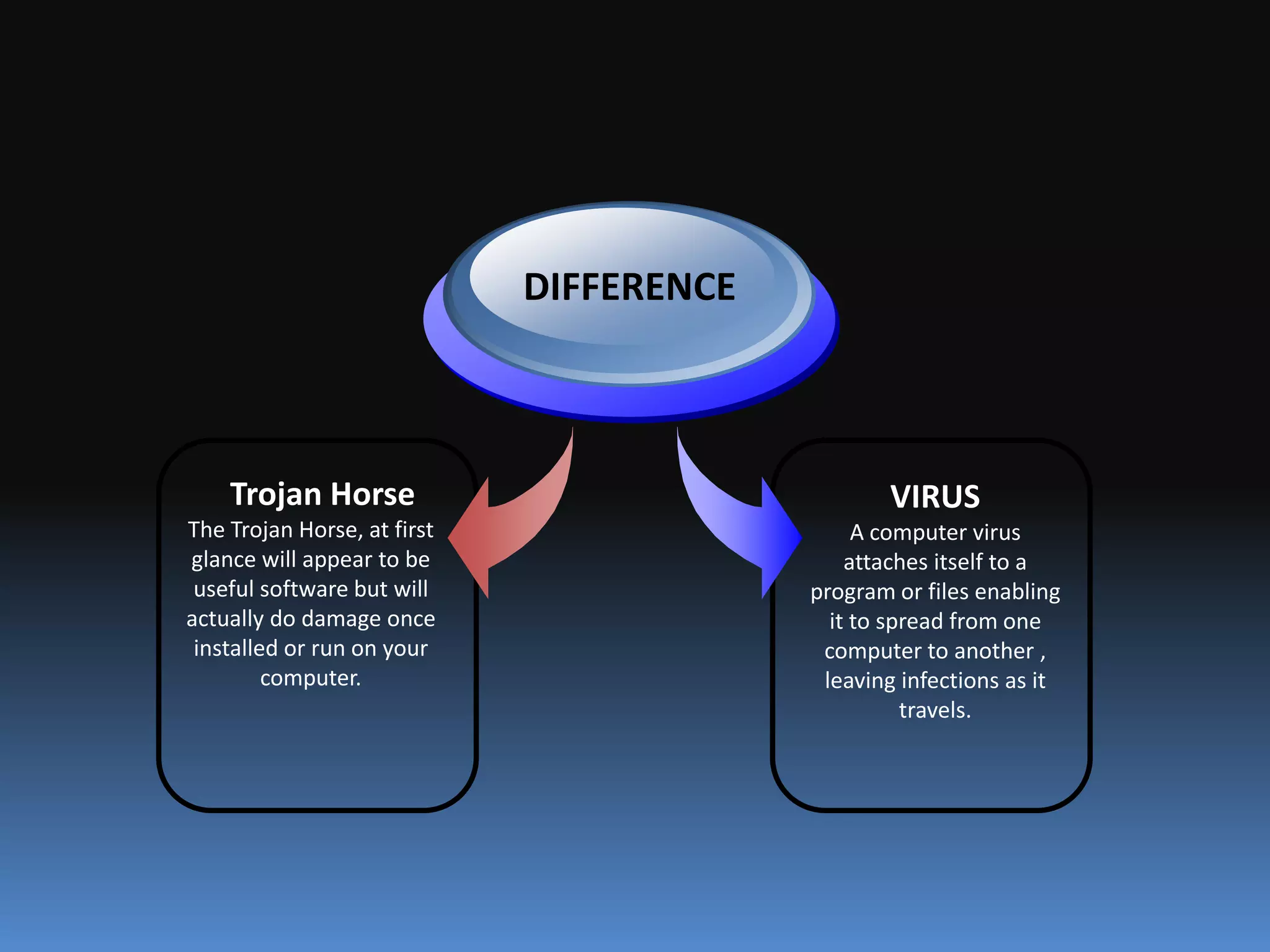 DIFFERENCE

Trojan Horse
The Trojan Horse, at first glance will appear to be useful software but will actually do damage once installed or run on your computer.

VIRUS
A computer virus attaches itself to a program or files enabling it to spread from one computer to another , leaving infections as it travels.